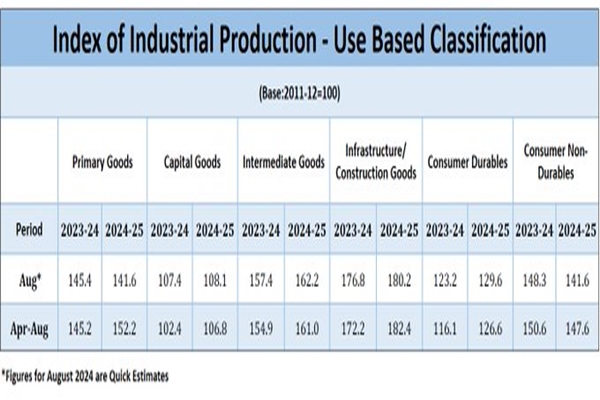 Index of Industrial Production - Use Based Classification

(Base:2011-12=100)

| | Primary Goods | | Capital Goods | | Intermediate Goods | | Infrastructure/ Construction Goods | | Consumer Durables | | Consumer Non-Durables | |
|---|---|---|---|---|---|---|---|---|---|---|---|---|
| Period | 2023-24 | 2024-25 | 2023-24 | 2024-25 | 2023-24 | 2024-25 | 2023-24 | 2024-25 | 2023-24 | 2024-25 | 2023-24 | 2024-25 |
| Aug* | 145.4 | 141.6 | 107.4 | 108.1 | 157.4 | 162.2 | 176.8 | 180.2 | 123.2 | 129.6 | 148.3 | 141.6 |
| Apr-Aug | 145.2 | 152.2 | 102.4 | 106.8 | 154.9 | 161.0 | 172.2 | 182.4 | 116.1 | 126.6 | 150.6 | 147.6 |

*Figures for August 2024 are Quick Estimates